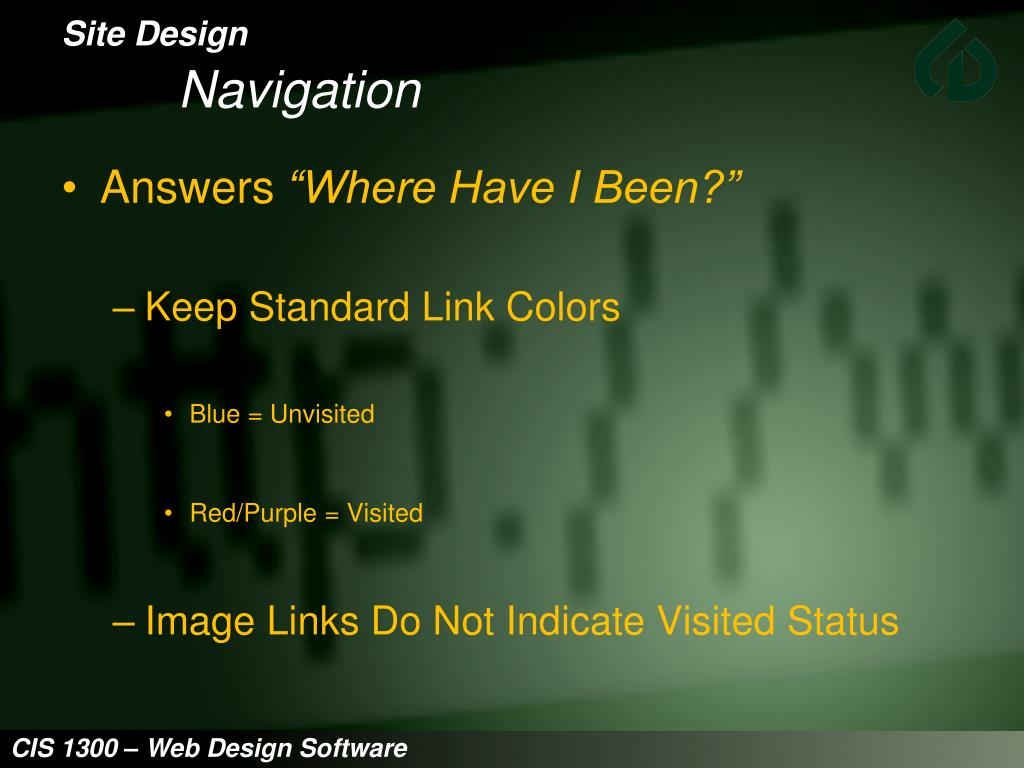 Site Design
Navigation

• Answers “Where Have I Been?”

– Keep Standard Link Colors

• Blue = Unvisited

• Red/Purple = Visited

– Image Links Do Not Indicate Visited Status

CIS 1300 – Web Design Software